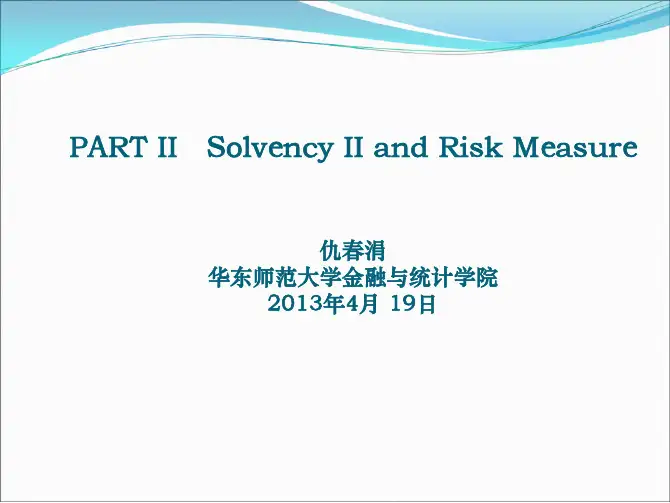 PART II Solvency II and Risk Measure

仇春涓
华东师范大学金融与统计学院
2013年4月 19日